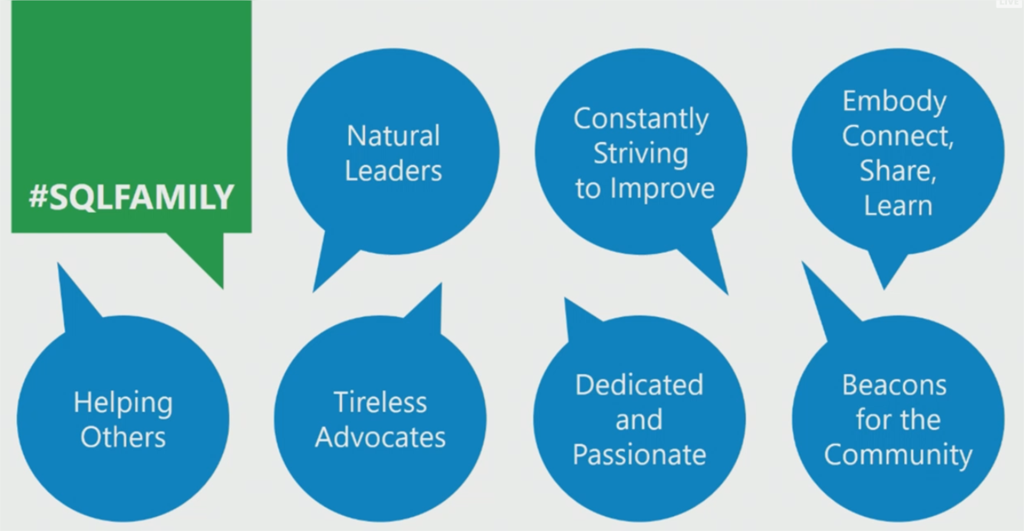 #SQLFAMILY

Natural Leaders

Constantly Striving to Improve

Embody Connect, Share, Learn

Helping Others

Tireless Advocates

Dedicated and Passionate

Beacons for the Community